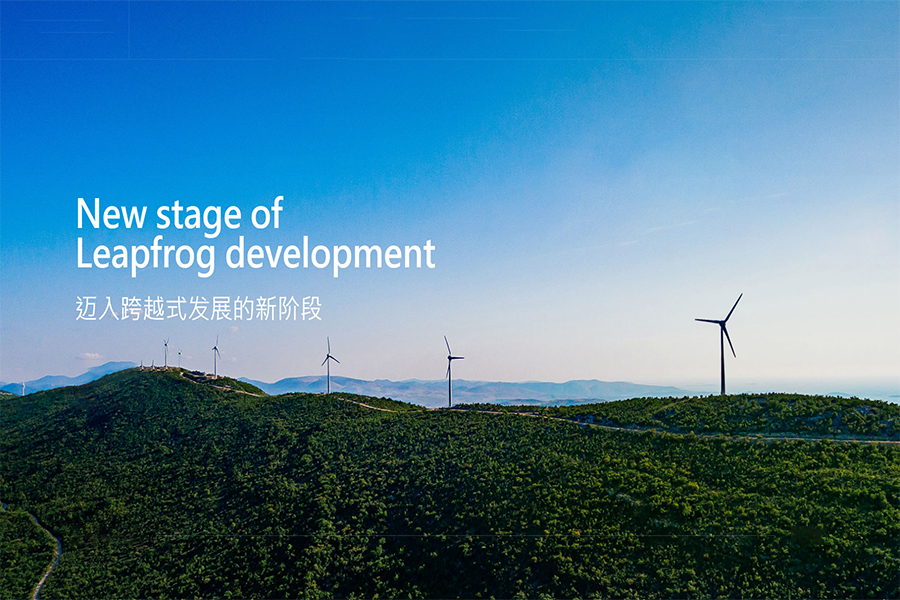 New stage of
Leapfrog development

迈入跨越式发展的新阶段